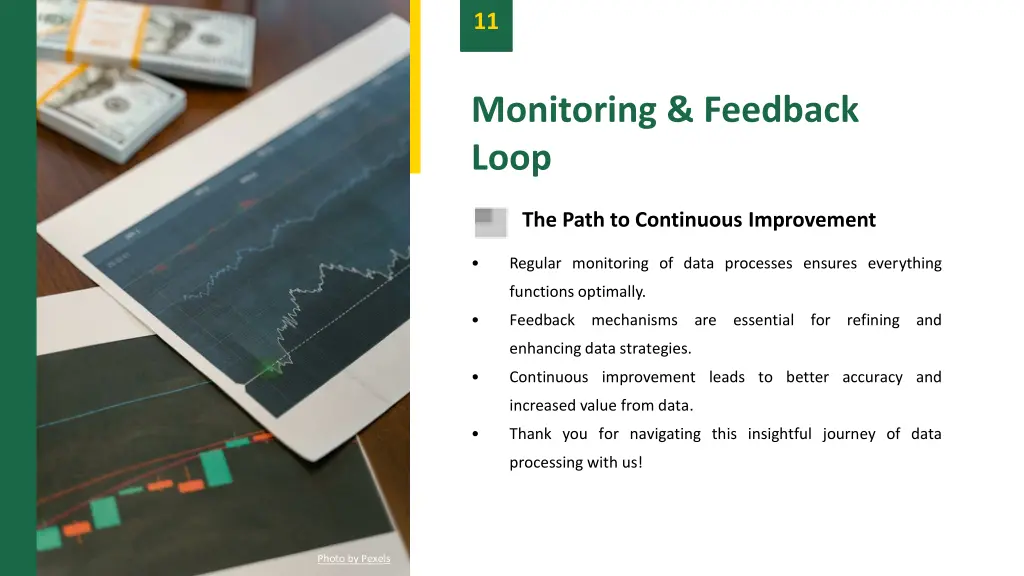 11

Monitoring & Feedback Loop

The Path to Continuous Improvement

• Regular monitoring of data processes ensures everything functions optimally.
• Feedback mechanisms are essential for refining and enhancing data strategies.
• Continuous improvement leads to better accuracy and increased value from data.
• Thank you for navigating this insightful journey of data processing with us!

Photo by Pexels